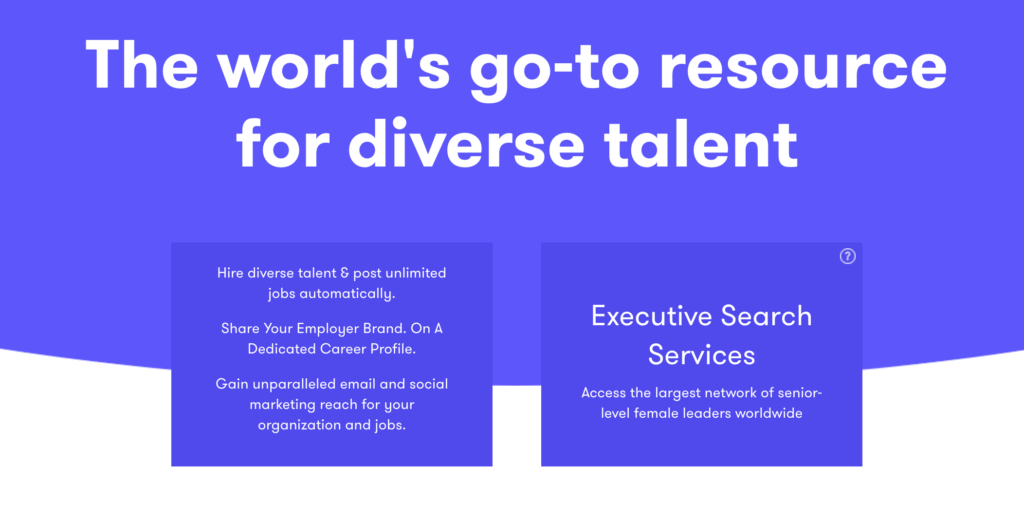 The world's go-to resource for diverse talent

Hire diverse talent & post unlimited jobs automatically.

Share Your Employer Brand. On A Dedicated Career Profile.

Gain unparalleled email and social marketing reach for your organization and jobs.

?

Executive Search Services

Access the largest network of senior-level female leaders worldwide